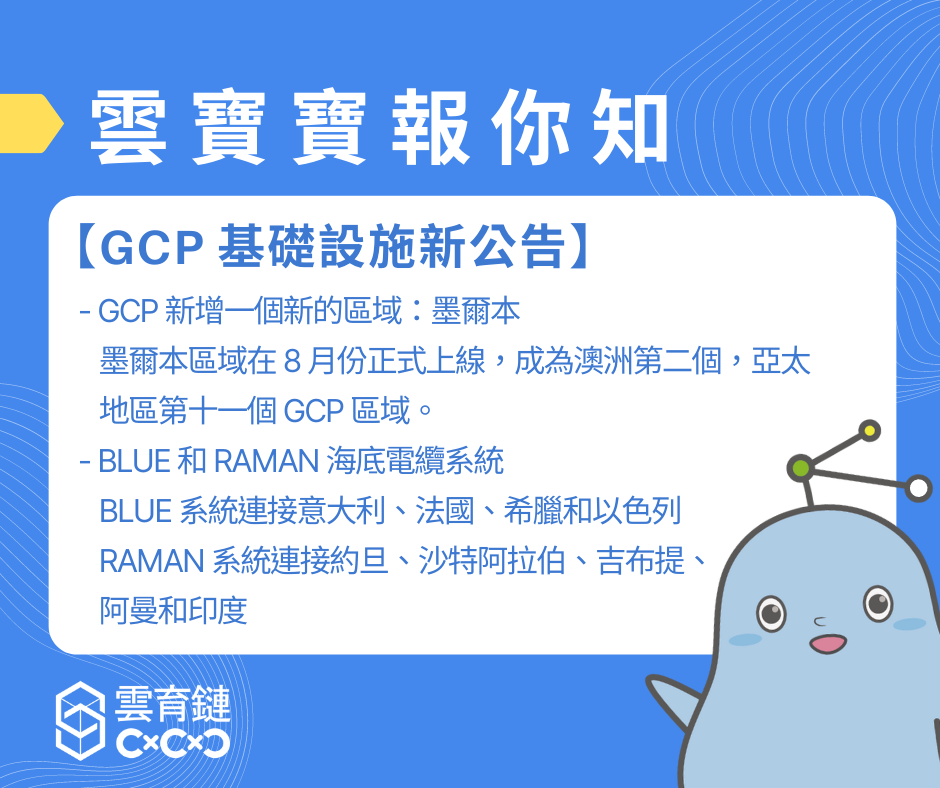 雲寶寶報你知

【GCP 基礎設施新公告】

- GCP 新增一個新的區域：墨爾本
墨爾本區域在 8 月份正式上線，成為澳洲第二個，亞太地區第十一個 GCP 區域。

- BLUE 和 RAMAN 海底電纜系統
BLUE 系統連接意大利、法國、希臘和以色列
RAMAN 系統連接約旦、沙特阿拉伯、吉布提、阿曼和印度

雲育鏈
C×C×C